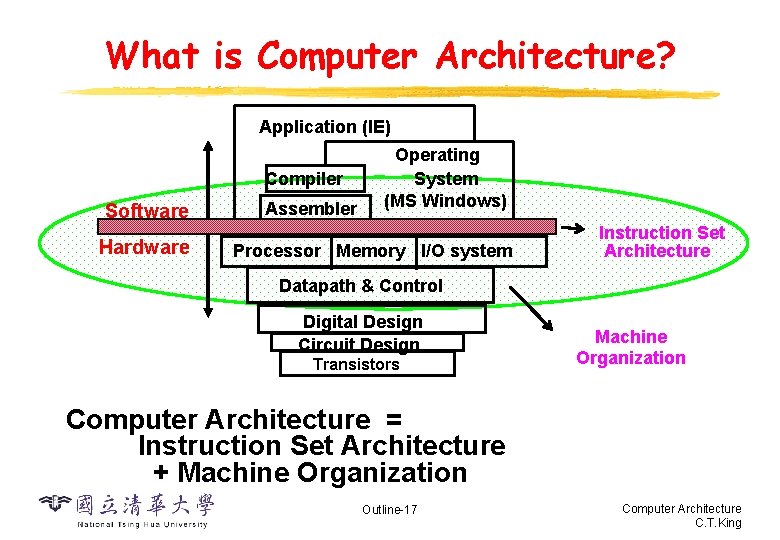 What is Computer Architecture?

Application (IE)

Operating System (MS Windows)

Compiler

Assembler

Software

Hardware

Processor

Memory

I/O system

Instruction Set Architecture

Datapath & Control

Digital Design

Circuit Design

Transistors

Machine Organization

Computer Architecture = Instruction Set Architecture + Machine Organization

國立清華大學
National Tsing Hua University

Outline-17

Computer Architecture
C.T.King